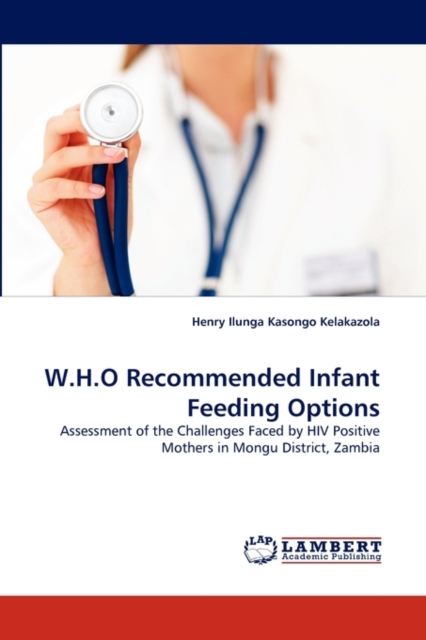 Henry Ilunga Kasongo Kelakazola

W.H.O Recommended Infant Feeding Options

Assessment of the Challenges Faced by HIV Positive Mothers in Mongu District, Zambia

LAP LAMBERT Academic Publishing